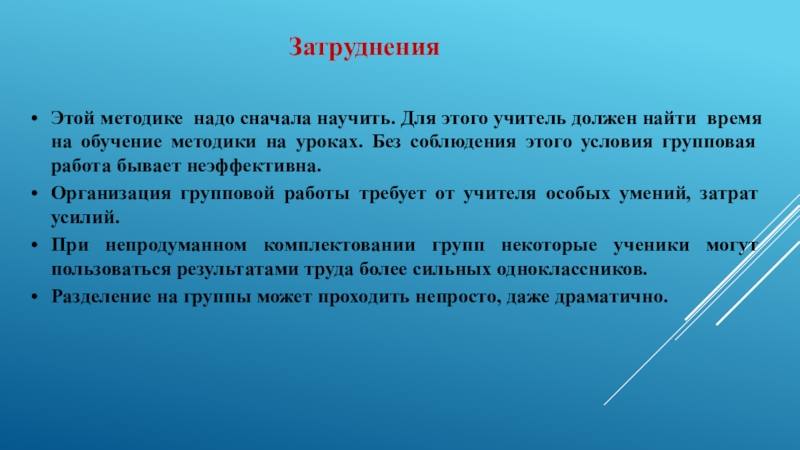 Затруднения

• Этой методике надо сначала научить. Для этого учитель должен найти время на обучение методики на уроках. Без соблюдения этого условия групповая работа бывает неэффективна.
• Организация групповой работы требует от учителя особых умений, затрат усилий.
• При непродуманном комплектовании групп некоторые ученики могут пользоваться результатами труда более сильных одноклассников.
• Разделение на группы может проходить непросто, даже драматично.